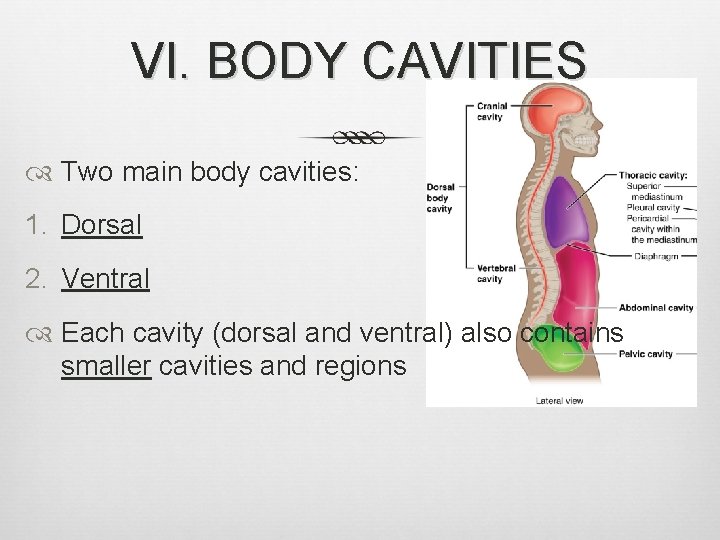 VI. BODY CAVITIES

Two main body cavities:

1. Dorsal

2. Ventral

Each cavity (dorsal and ventral) also contains smaller cavities and regions

Cranial cavity

Dorsal body cavity

Vertebral cavity

Thoracic cavity:
Superior mediastinum
Pleural cavity
Pericardial cavity within the mediastinum

Diaphragm

Abdominal cavity

Pelvic cavity

Lateral view